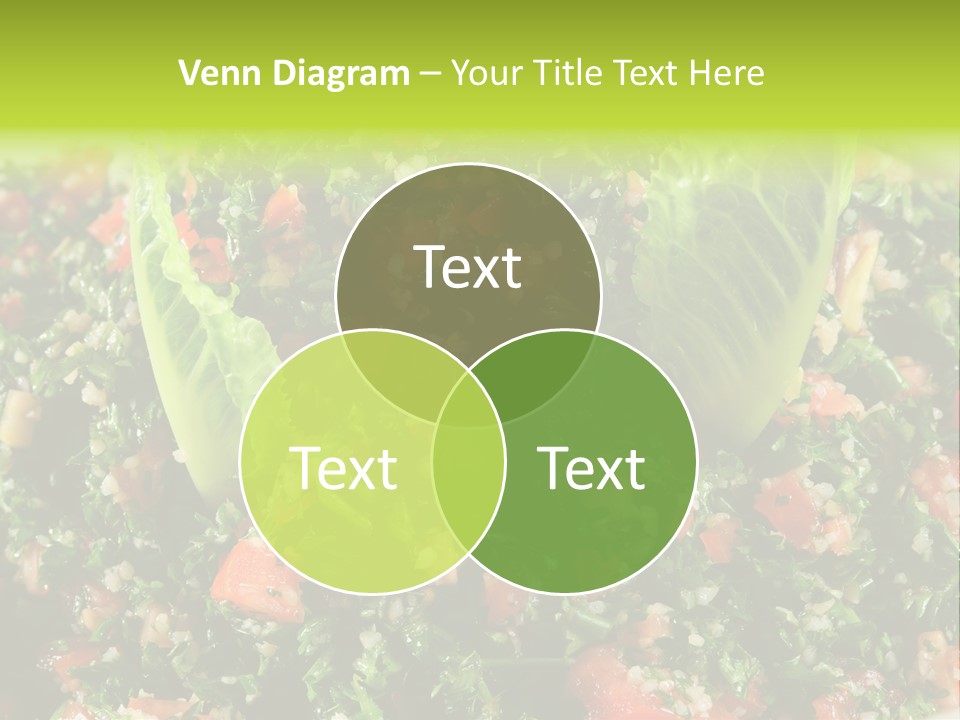 Venn Diagram – Your Title Text Here

Text

Text

Text